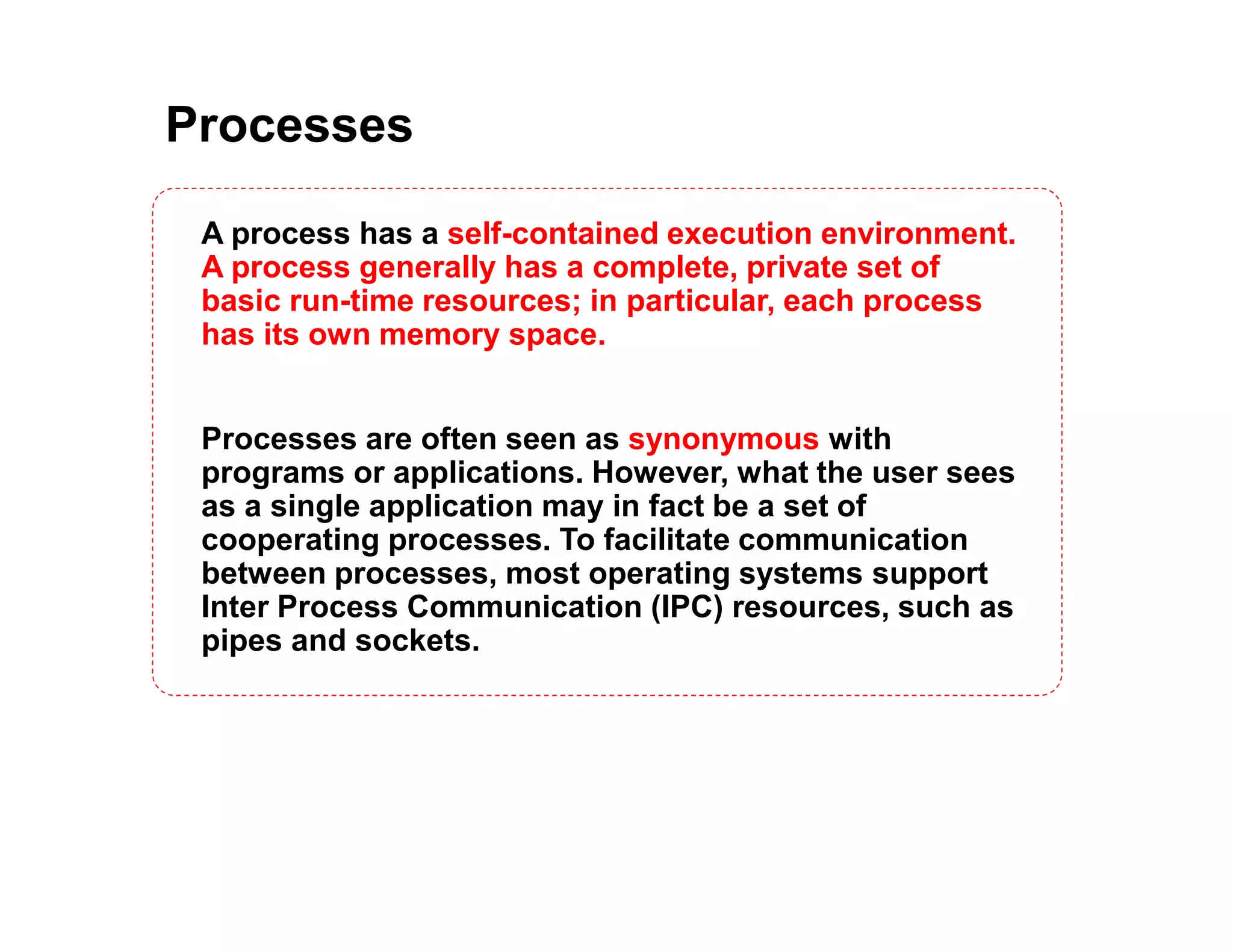 Processes

A process has a self-contained execution environment. A process generally has a complete, private set of basic run-time resources; in particular, each process has its own memory space.

Processes are often seen as synonymous with programs or applications. However, what the user sees as a single application may in fact be a set of cooperating processes. To facilitate communication between processes, most operating systems support Inter Process Communication (IPC) resources, such as pipes and sockets.